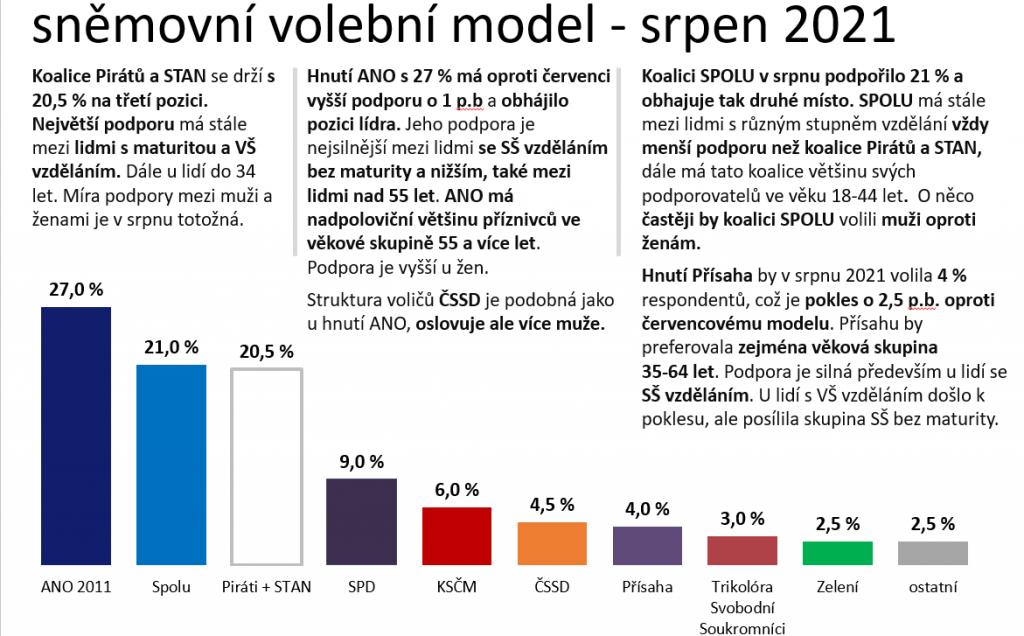 sněmovní volební model - srpen 2021

Koalice Pirátů a STAN se drží s 20,5 % na třetí pozici. Největší podporu má stále mezi lidmi s maturitou a VŠ vzděláním. Dále u lidí do 34 let. Míra podpory mezi muži a ženami je v srpnu totožná.

Hnutí ANO s 27 % má oproti červenci vyšší podporu o 1 p.b a obhájilo pozici lídra. Jeho podpora je nejsilnější mezi lidmi se SŠ vzděláním bez maturity a nižším, také mezi lidmi nad 55 let. ANO má nadpoloviční většinu příznivců ve věkové skupině 55 a více let. Podpora je vyšší u žen.

Struktura voličů ČSSD je podobná jako u hnutí ANO, oslovuje ale více muže.

Koalici SPOLU v srpnu podpořilo 21 % a obhajuje tak druhé místo. SPOLU má stále mezi lidmi s různým stupněm vzdělání vždy menší podporu než koalice Pirátů a STAN, dále má tato koalice většinu svých podporovatelů ve věku 18-44 let. O něco častěji by koalici SPOLU volili muži oproti ženám.

Hnutí Přísaha by v srpnu 2021 volila 4 % respondentů, což je pokles o 2,5 p.b. oproti červencovému modelu. Přísahu by preferovala zejména věková skupina 35-64 let. Podpora je silná především u lidí se SŠ vzděláním. U lidí s VŠ vzděláním došlo k poklesu, ale posílila skupina SŠ bez maturity.

27,0 %
21,0 %
20,5 %
9,0 %
6,0 %
4,5 %
4,0 %
3,0 %
2,5 %
2,5 %

ANO 2011
Spolu
Piráti + STAN
SPD
KSČM
ČSSD
Přísaha
Trikolóra Svobodní Soukromníci
Zelení
ostatní